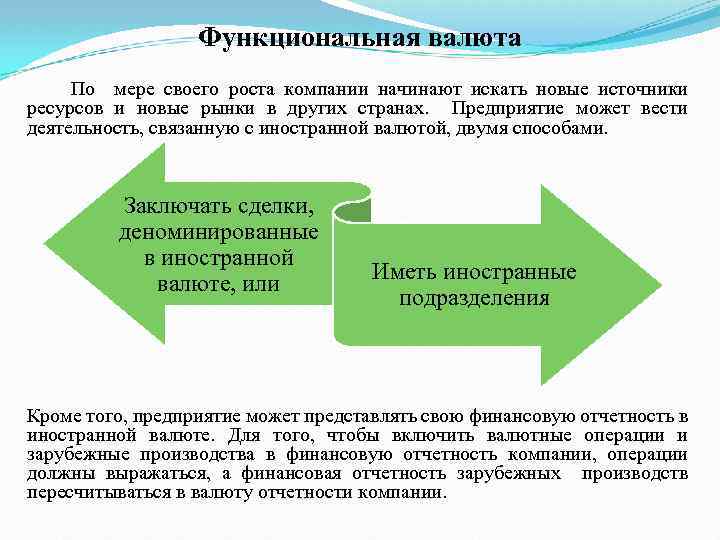 Функциональная валюта

По мере своего роста компании начинают искать новые источники ресурсов и новые рынки в других странах. Предприятие может вести деятельность, связанную с иностранной валютой, двумя способами.

Заключать сделки, деноминированные в иностранной валюте, или

Иметь иностранные подразделения

Кроме того, предприятие может представлять свою финансовую отчетность в иностранной валюте. Для того, чтобы включить валютные операции и зарубежные производства в финансовую отчетность компании, операции должны выражаться, а финансовая отчетность зарубежных производств пересчитываться в валюту отчетности компании.